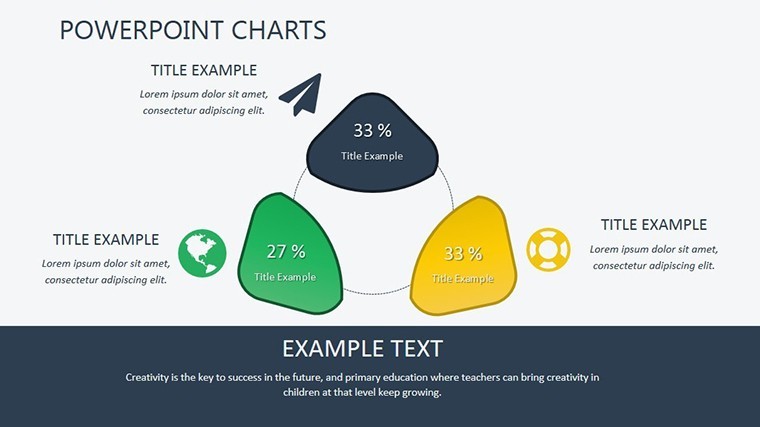 POWERPOINT CHARTS

TITLE EXAMPLE

Lorem ipsum dolor sit amet, consectetur adipiscing elit.

33 %

Title Example

TITLE EXAMPLE

Lorem ipsum dolor sit amet, consectetur adipiscing elit.

27 %

Title Example

33 %

Title Example

TITLE EXAMPLE

Lorem ipsum dolor sit amet, consectetur adipiscing elit.

EXAMPLE TEXT

Creativity is the key to success in the future, and primary education where teachers can bring creativity in children at that level keep growing.